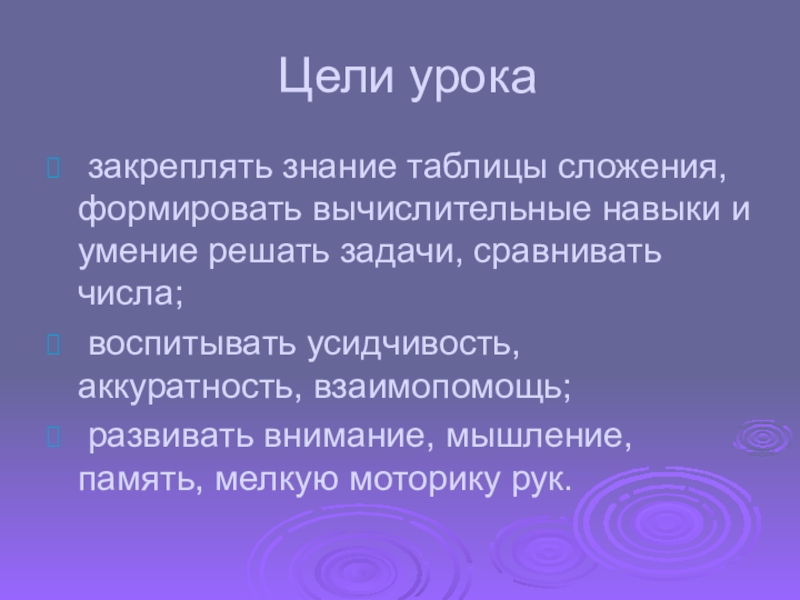 Цели урока

закреплять знание таблицы сложения, формировать вычислительные навыки и умение решать задачи, сравнивать числа;

воспитывать усидчивость, аккуратность, взаимопомощь;

развивать внимание, мышление, память, мелкую моторику рук.